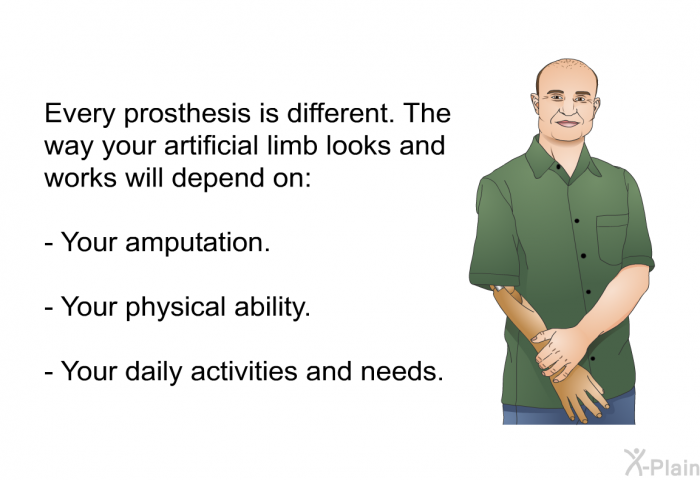 Every prosthesis is different. The way your artificial limb looks and works will depend on:

- Your amputation.

- Your physical ability.

- Your daily activities and needs.

X-Plain